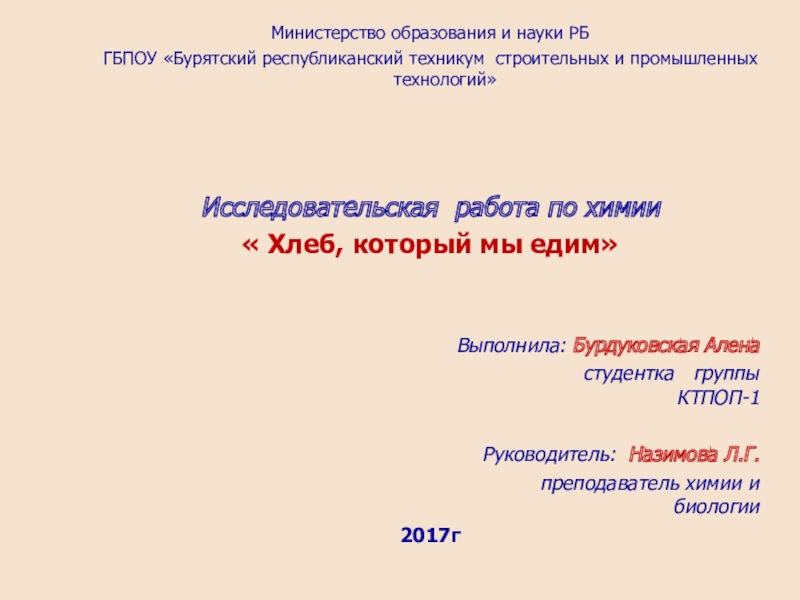 Министерство образования и науки РБ
ГБПОУ «Бурятский республиканский техникум строительных и промышленных технологий»

Исследовательская работа по химии
« Хлеб, который мы едим»

Выполнила: Бурдуковская Алена
студентка группы КТПОП-1

Руководитель: Назимова Л.Г.
преподаватель химии и биологии

2017г